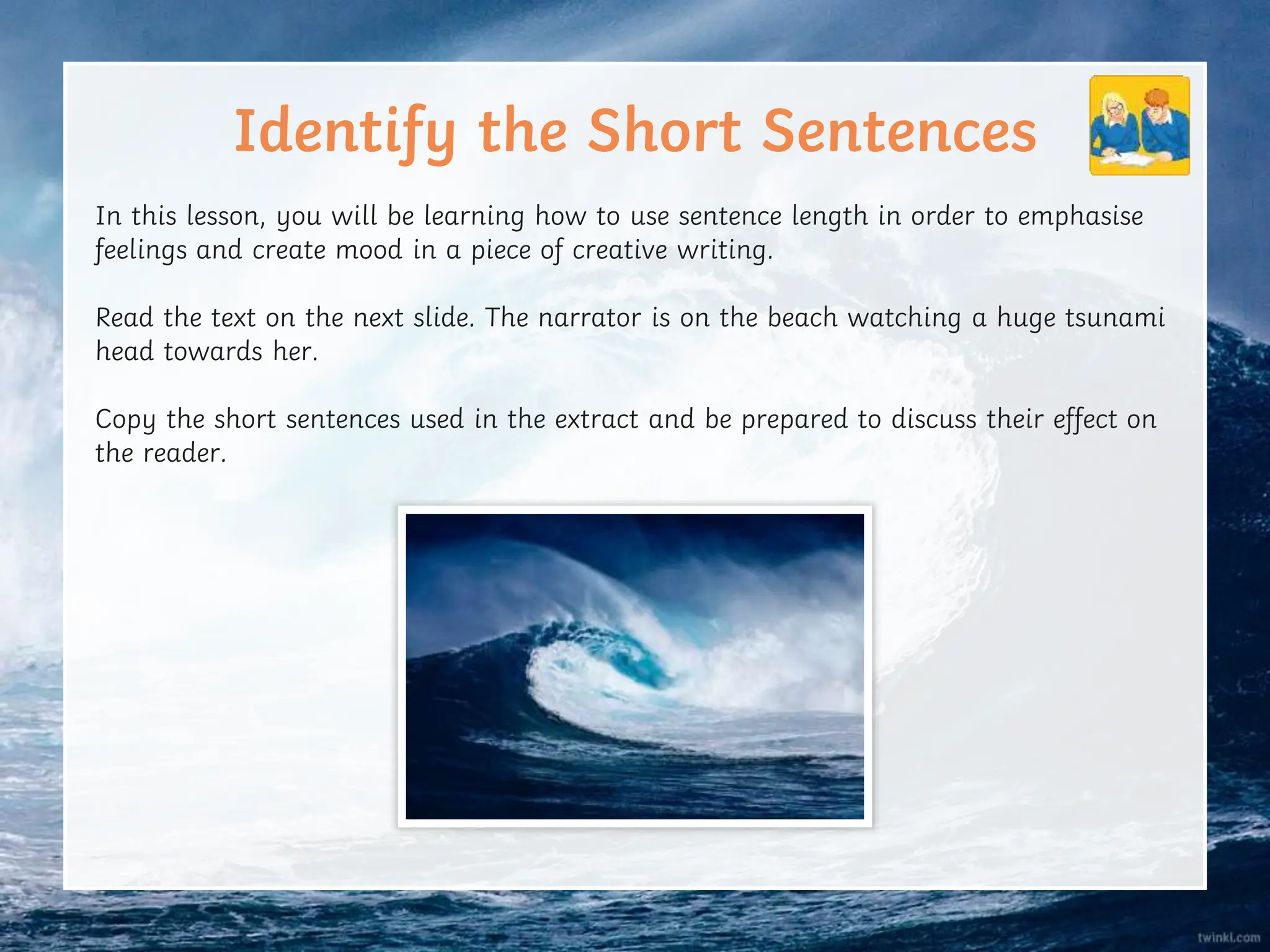 Identify the Short Sentences

In this lesson, you will be learning how to use sentence length in order to emphasise feelings and create mood in a piece of creative writing.

Read the text on the next slide. The narrator is on the beach watching a huge tsunami head towards her.

Copy the short sentences used in the extract and be prepared to discuss their effect on the reader.

twinkl.com